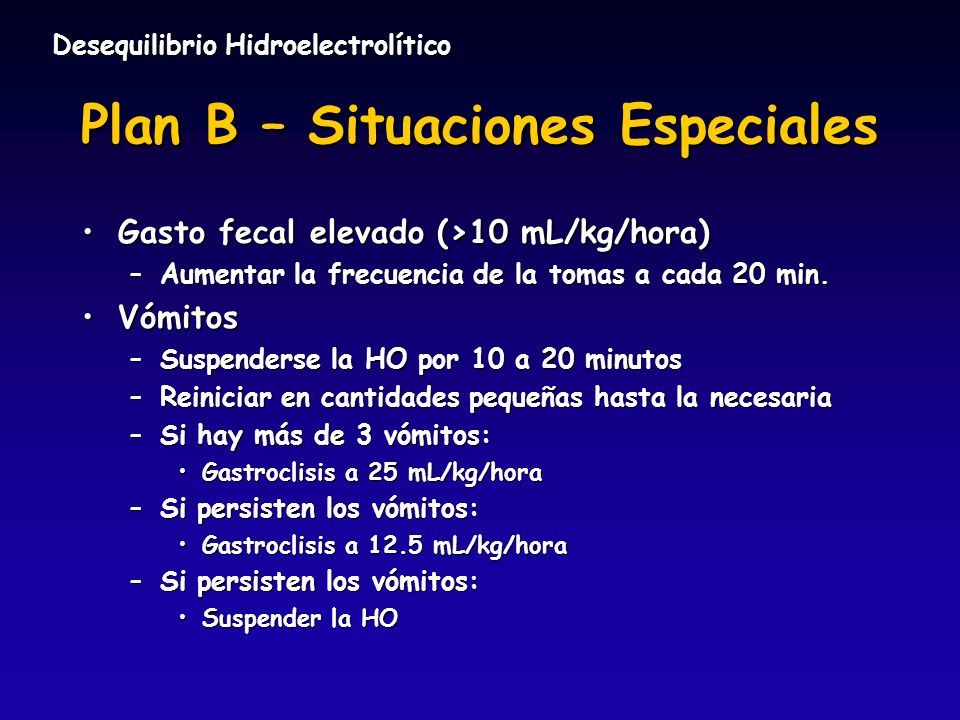 Desequilibrio Hidroelectrolítico

Plan B – Situaciones Especiales

• Gasto fecal elevado (>10 mL/kg/hora)
  – Aumentar la frecuencia de la tomas a cada 20 min.
• Vómitos
  – Suspenderse la HO por 10 a 20 minutos
  – Reiniciar en cantidades pequeñas hasta la necesaria
  – Si hay más de 3 vómitos:
    • Gastroclisis a 25 mL/kg/hora
  – Si persisten los vómitos:
    • Gastroclisis a 12.5 mL/kg/hora
  – Si persisten los vómitos:
    • Suspender la HO